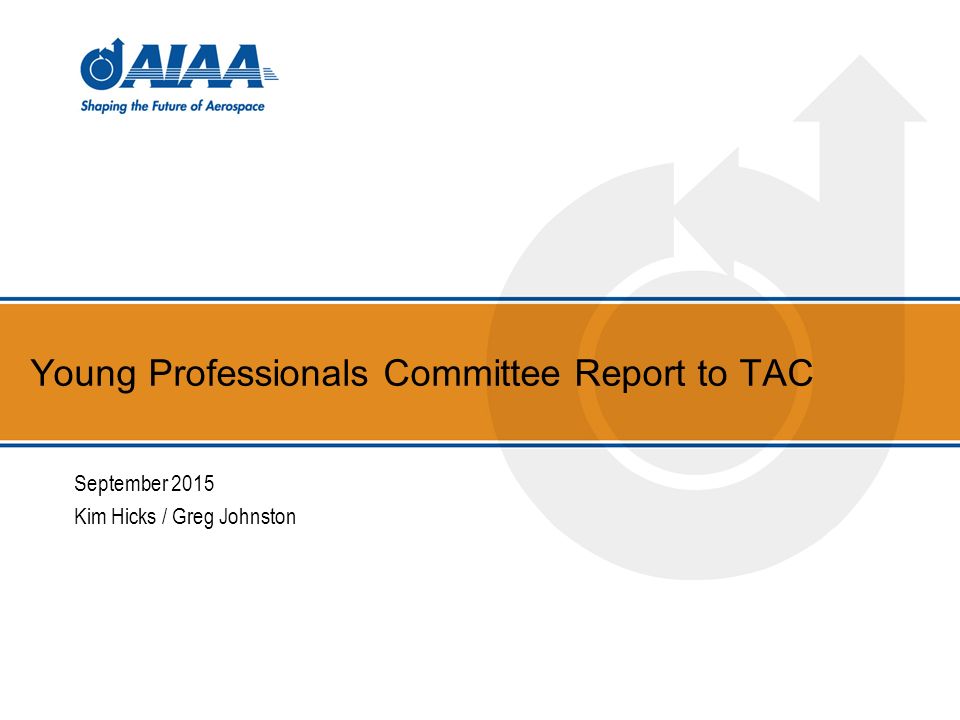 AIAA
Shaping the Future of Aerospace

Young Professionals Committee Report to TAC

September 2015
Kim Hicks / Greg Johnston